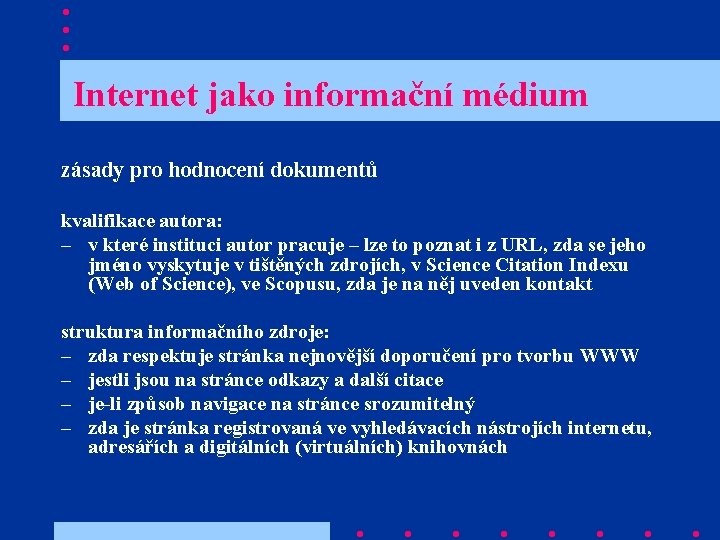 Internet jako informační médium

zásady pro hodnocení dokumentů

kvalifikace autora:
– v které instituci autor pracuje – lze to poznat i z URL, zda se jeho jméno vyskytuje v tištěných zdrojích, v Science Citation Indexu (Web of Science), ve Scopusu, zda je na něj uveden kontakt

struktura informačního zdroje:
– zda respektuje stránka nejnovější doporučení pro tvorbu WWW
– jestli jsou na stránce odkazy a další citace
– je-li způsob navigace na stránce srozumitelný
– zda je stránka registrovaná ve vyhledávacích nástrojích internetu, adresářích a digitálních (virtuálních) knihovnách